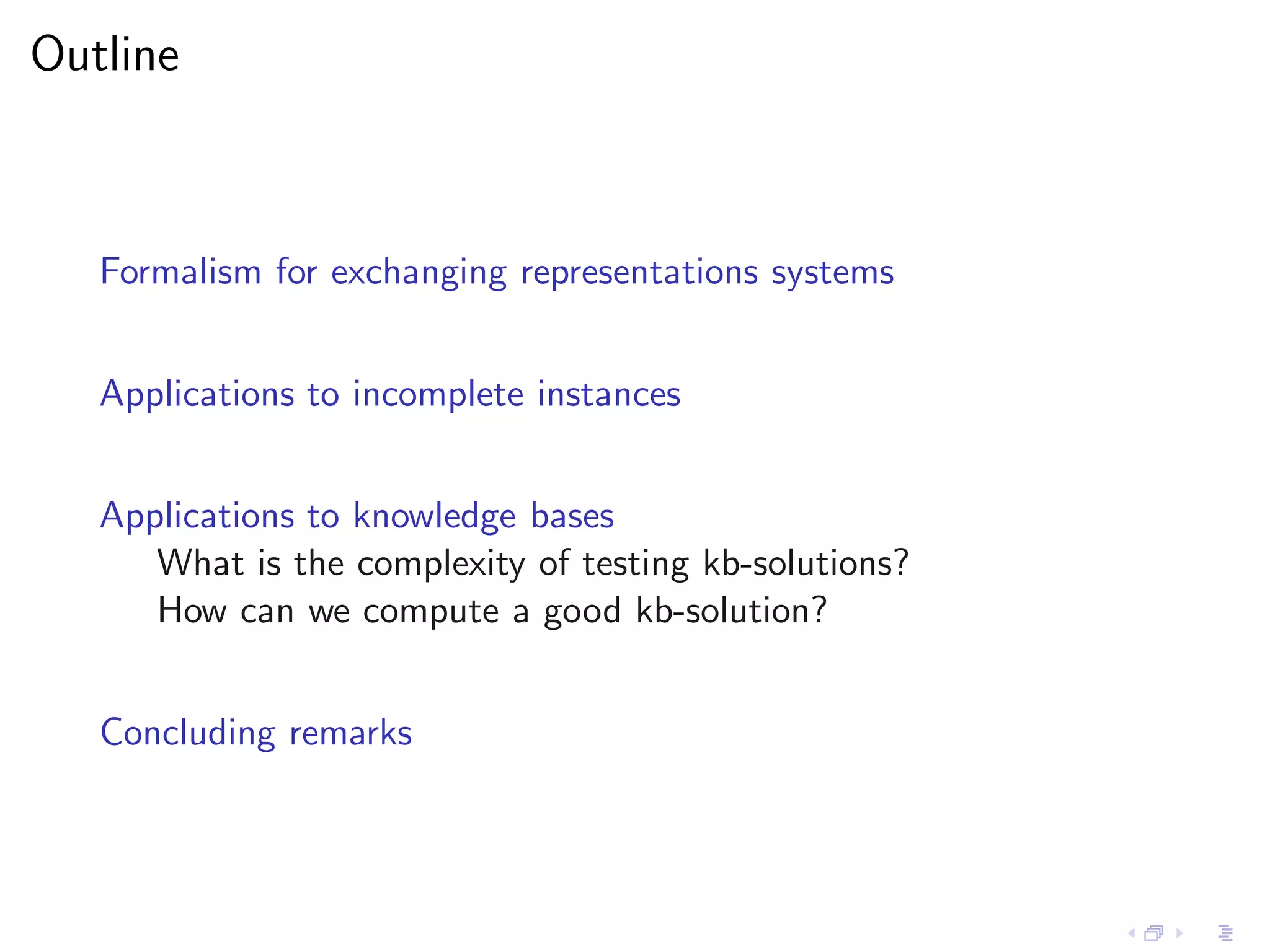 Outline

Formalism for exchanging representations systems

Applications to incomplete instances

Applications to knowledge bases
What is the complexity of testing kb-solutions?
How can we compute a good kb-solution?

Concluding remarks